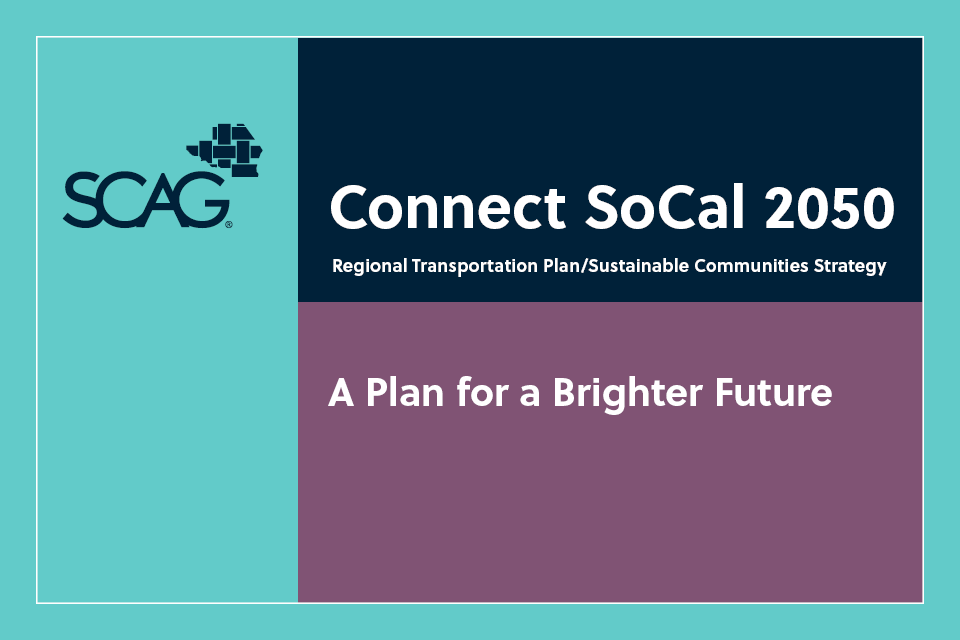 SCAG®

Connect SoCal 2050

Regional Transportation Plan/Sustainable Communities Strategy

A Plan for a Brighter Future